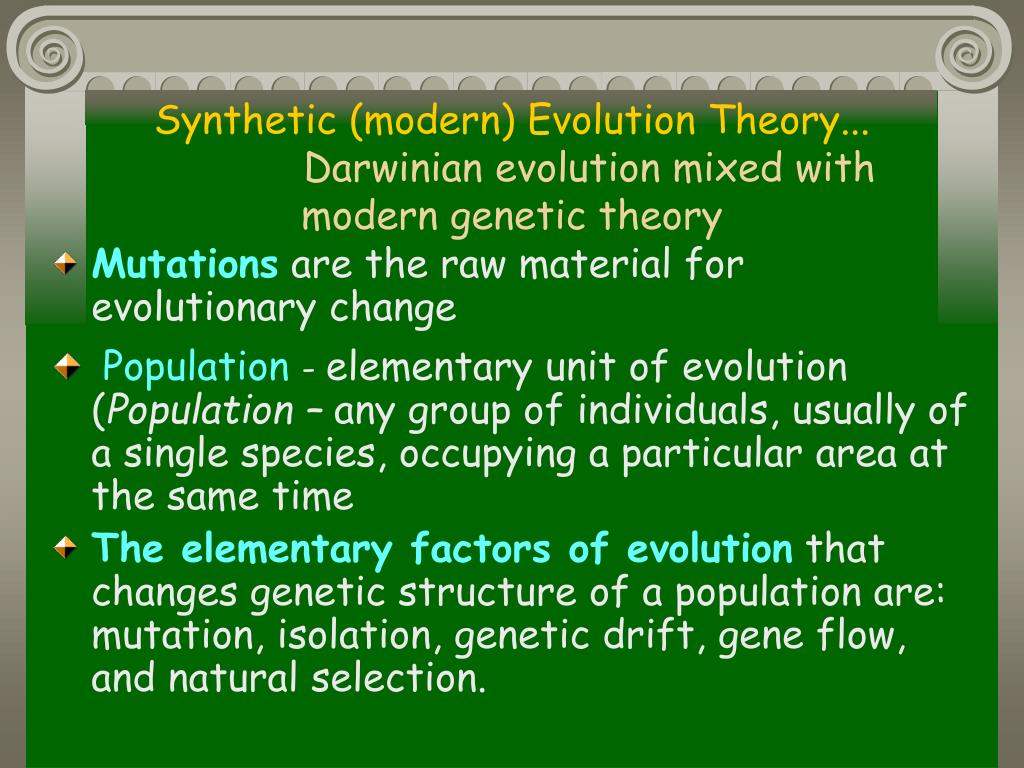 Synthetic (modern) Evolution Theory... Darwinian evolution mixed with modern genetic theory

Mutations are the raw material for evolutionary change

Population - elementary unit of evolution (Population – any group of individuals, usually of a single species, occupying a particular area at the same time

The elementary factors of evolution that changes genetic structure of a population are: mutation, isolation, genetic drift, gene flow, and natural selection.